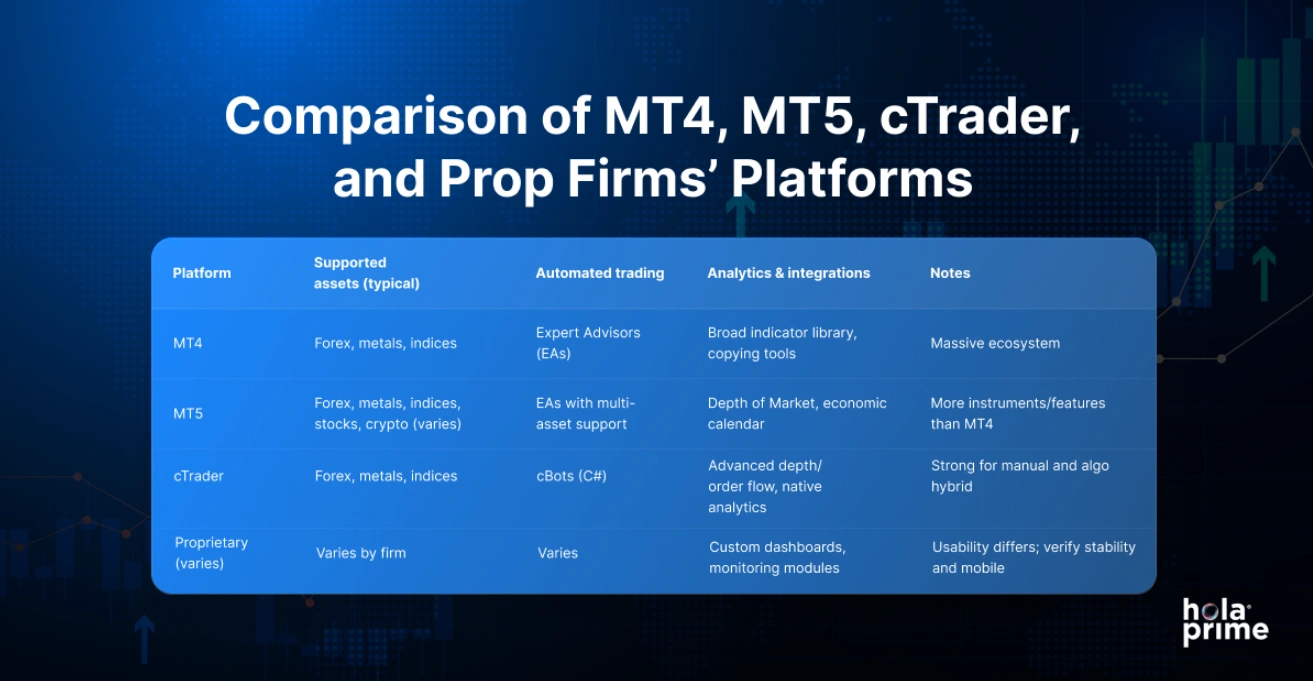 Comparison of MT4, MT5, cTrader, and Prop Firms' Platforms

| Platform | Supported assets (typical) | Automated trading | Analytics & integrations | Notes |
|---|---|---|---|---|
| MT4 | Forex, metals, indices | Expert Advisors (EAs) | Broad indicator library, copying tools | Massive ecosystem |
| MT5 | Forex, metals, indices, stocks, crypto (varies) | EAs with multi-asset support | Depth of Market, economic calendar | More instruments/features than MT4 |
| cTrader | Forex, metals, indices | cBots (C#) | Advanced depth/ order flow, native analytics | Strong for manual and algo hybrid |
| Proprietary (varies) | Varies by firm | Varies | Custom dashboards, monitoring modules | Usability differs; verify stability and mobile |

hola prime